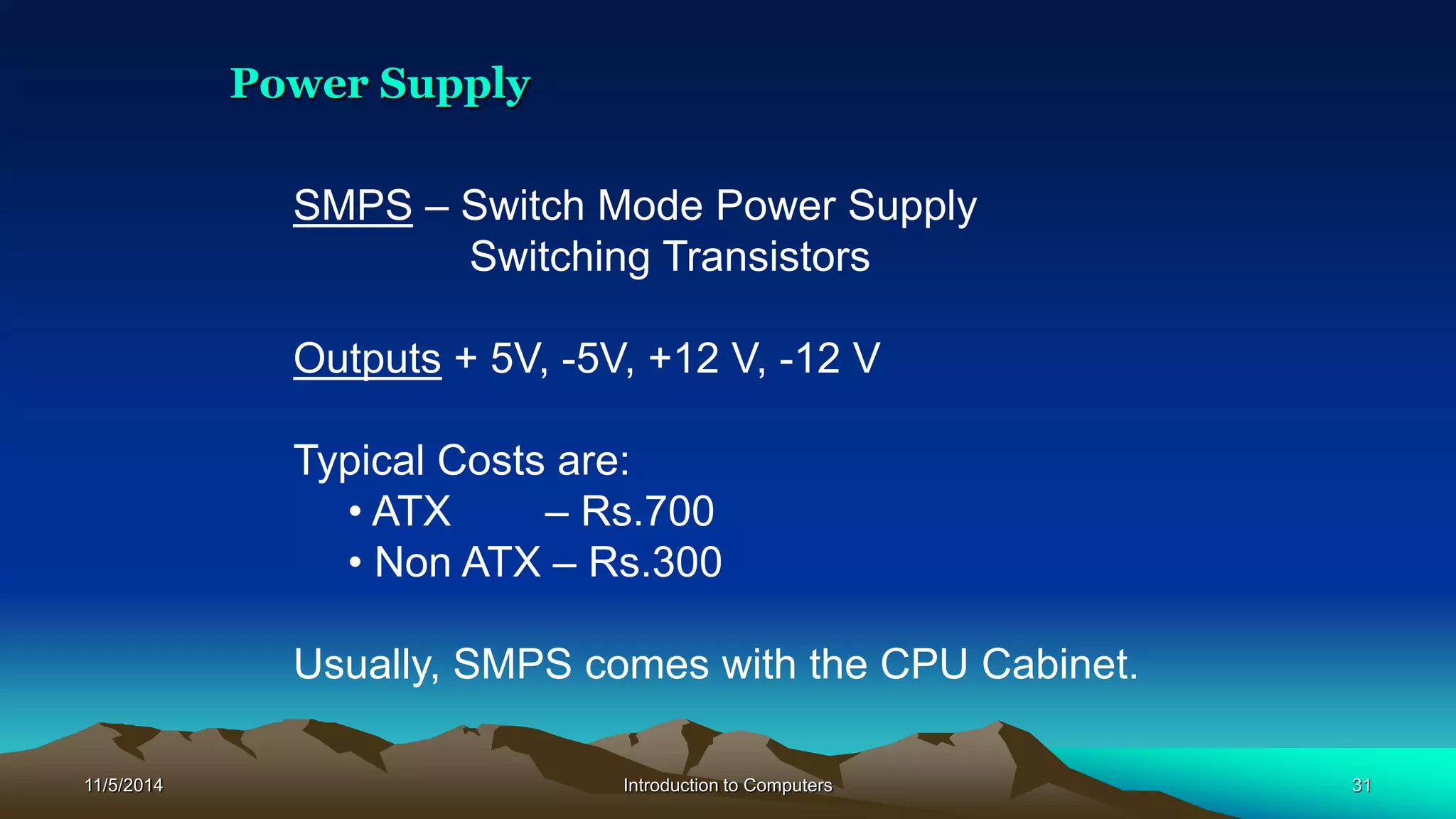 Power Supply

SMPS – Switch Mode Power Supply
Switching Transistors

Outputs + 5V, -5V, +12 V, -12 V

Typical Costs are:
• ATX – Rs.700
• Non ATX – Rs.300

Usually, SMPS comes with the CPU Cabinet.

11/5/2014
Introduction to Computers
31